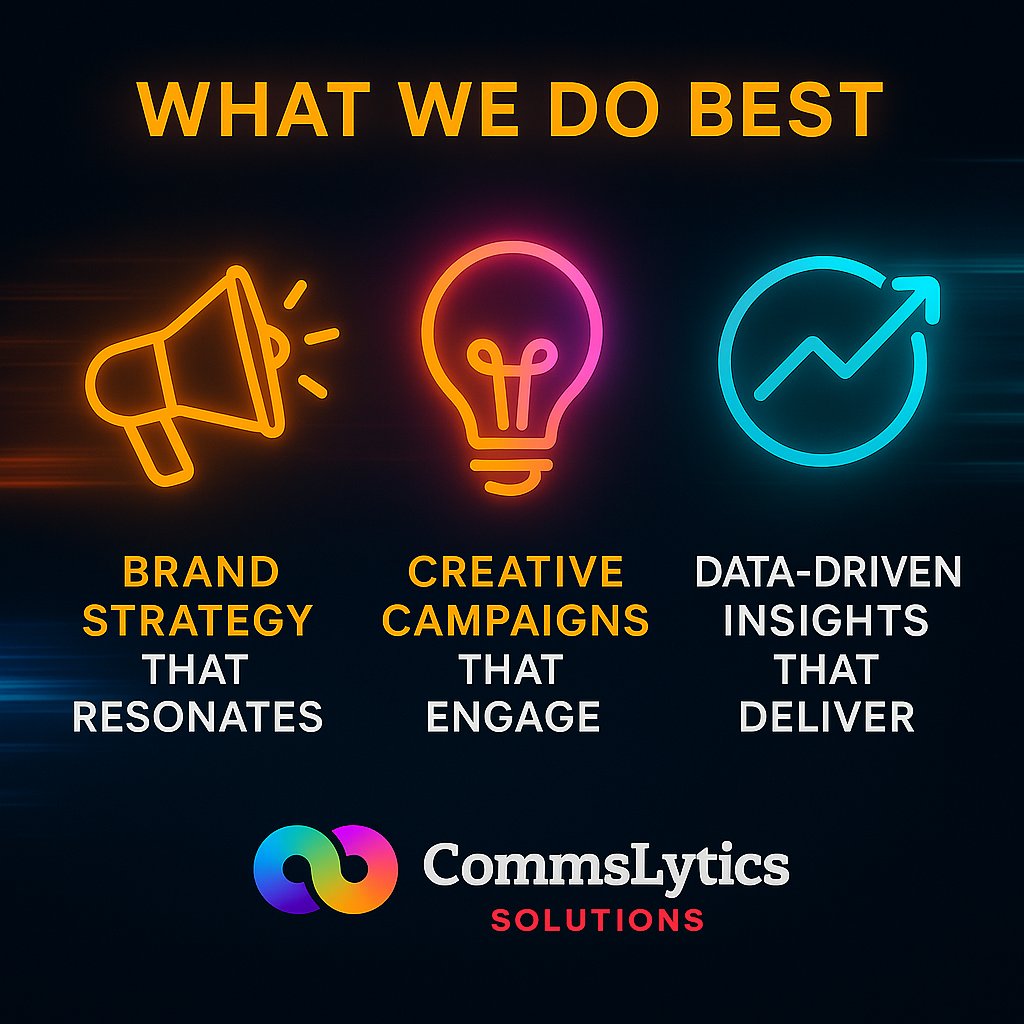 WHAT WE DO BEST

BRAND STRATEGY THAT RESONATES

CREATIVE CAMPAIGNS THAT ENGAGE

DATA-DRIVEN INSIGHTS THAT DELIVER

CommsLytics
SOLUTIONS